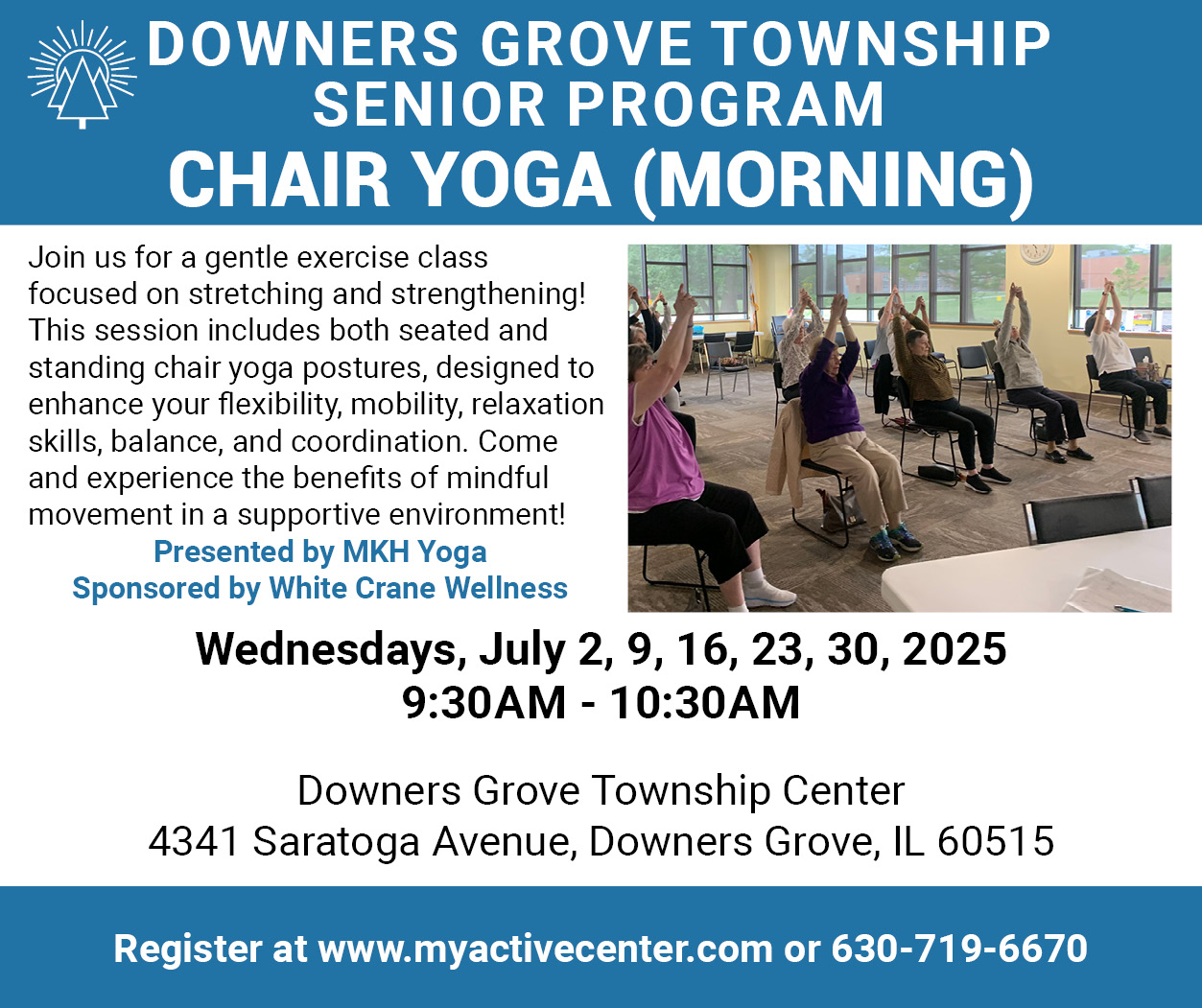 DOWNERS GROVE TOWNSHIP
SENIOR PROGRAM
CHAIR YOGA (MORNING)

Join us for a gentle exercise class focused on stretching and strengthening! This session includes both seated and standing chair yoga postures, designed to enhance your flexibility, mobility, relaxation skills, balance, and coordination. Come and experience the benefits of mindful movement in a supportive environment!

Presented by MKH Yoga
Sponsored by White Crane Wellness

Wednesdays, July 2, 9, 16, 23, 30, 2025
9:30AM - 10:30AM

Downers Grove Township Center
4341 Saratoga Avenue, Downers Grove, IL 60515

Register at www.myactivecenter.com or 630-719-6670